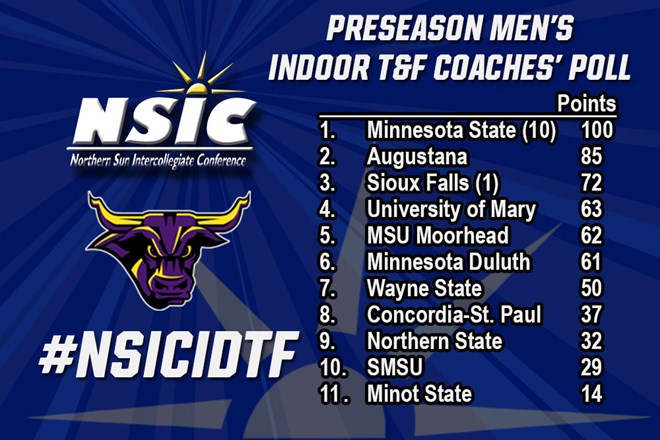 NSIC
Northern Sun Intercollegiate Conference

#NSICIDTF

PRESEASON MEN'S INDOOR T&F COACHES' POLL

| | | Points |
|---|---|---|
| 1. | Minnesota State (10) | 100 |
| 2. | Augustana | 85 |
| 3. | Sioux Falls (1) | 72 |
| 4. | University of Mary | 63 |
| 5. | MSU Moorhead | 62 |
| 6. | Minnesota Duluth | 61 |
| 7. | Wayne State | 50 |
| 8. | Concordia-St. Paul | 37 |
| 9. | Northern State | 32 |
| 10. | SMSU | 29 |
| 11. | Minot State | 14 |